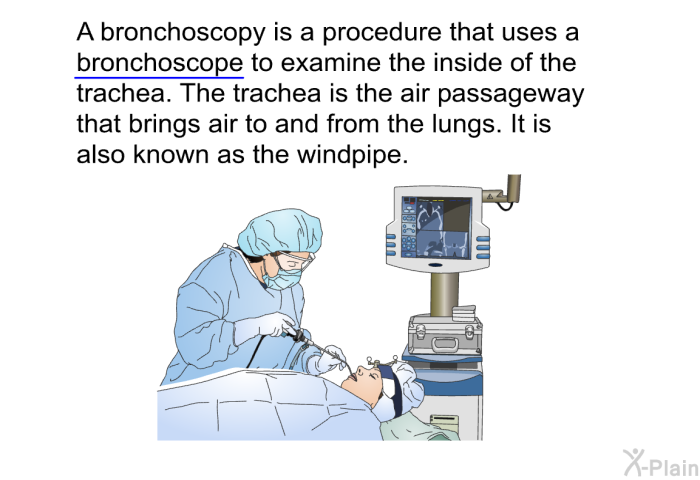 A bronchoscopy is a procedure that uses a bronchoscope to examine the inside of the trachea. The trachea is the air passageway that brings air to and from the lungs. It is also known as the windpipe.

X-Plain